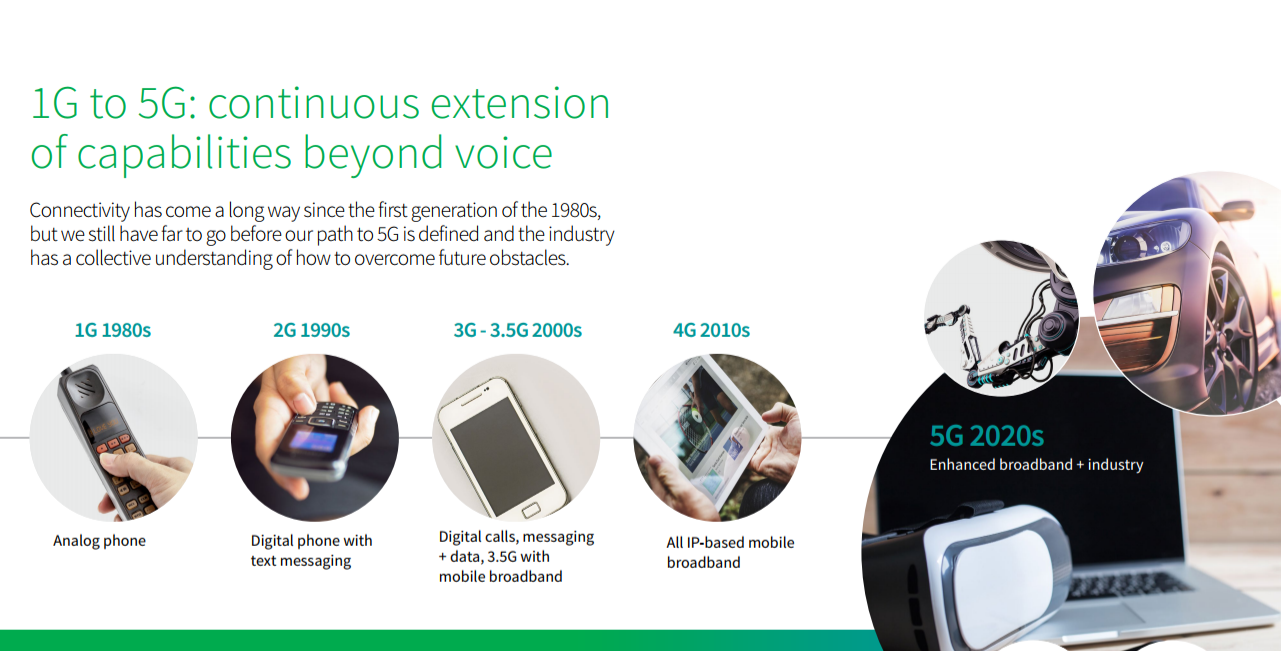 1G to 5G: continuous extension of capabilities beyond voice

Connectivity has come a long way since the first generation of the 1980s, but we still have far to go before our path to 5G is defined and the industry has a collective understanding of how to overcome future obstacles.

1G 1980s

Analog phone

2G 1990s

Digital phone with text messaging

3G - 3.5G 2000s

Digital calls, messaging + data, 3.5G with mobile broadband

4G 2010s

All IP-based mobile broadband

5G 2020s

Enhanced broadband + industry